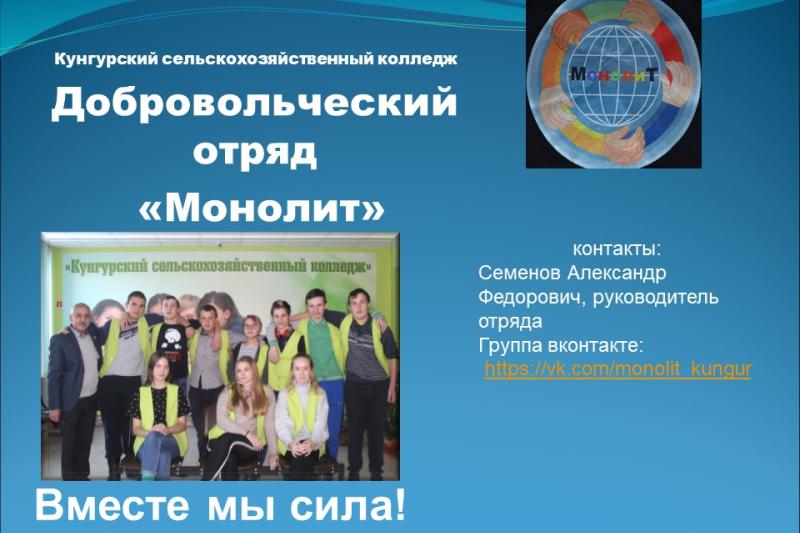 Кунгурский сельскохозяйственный колледж

Добровольческий отряд «Монолит»

МонолиТ

«Кунгурский сельскохозяйственный колледж»

контакты:
Семенов Александр Федорович, руководитель отряда
Группа вконтакте:
https://vk.com/monolit_kungur

Вместе мы сила!